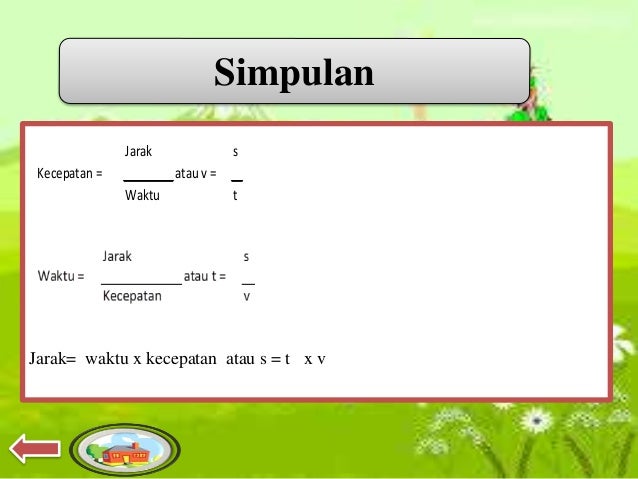 Simpulan

Kecepatan = $\frac{\text{Jarak}}{\text{Waktu}}$ atau v = $\frac{s}{t}$

Waktu = $\frac{\text{Jarak}}{\text{Kecepatan}}$ atau t = $\frac{s}{v}$

Jarak= waktu x kecepatan atau s = t x v